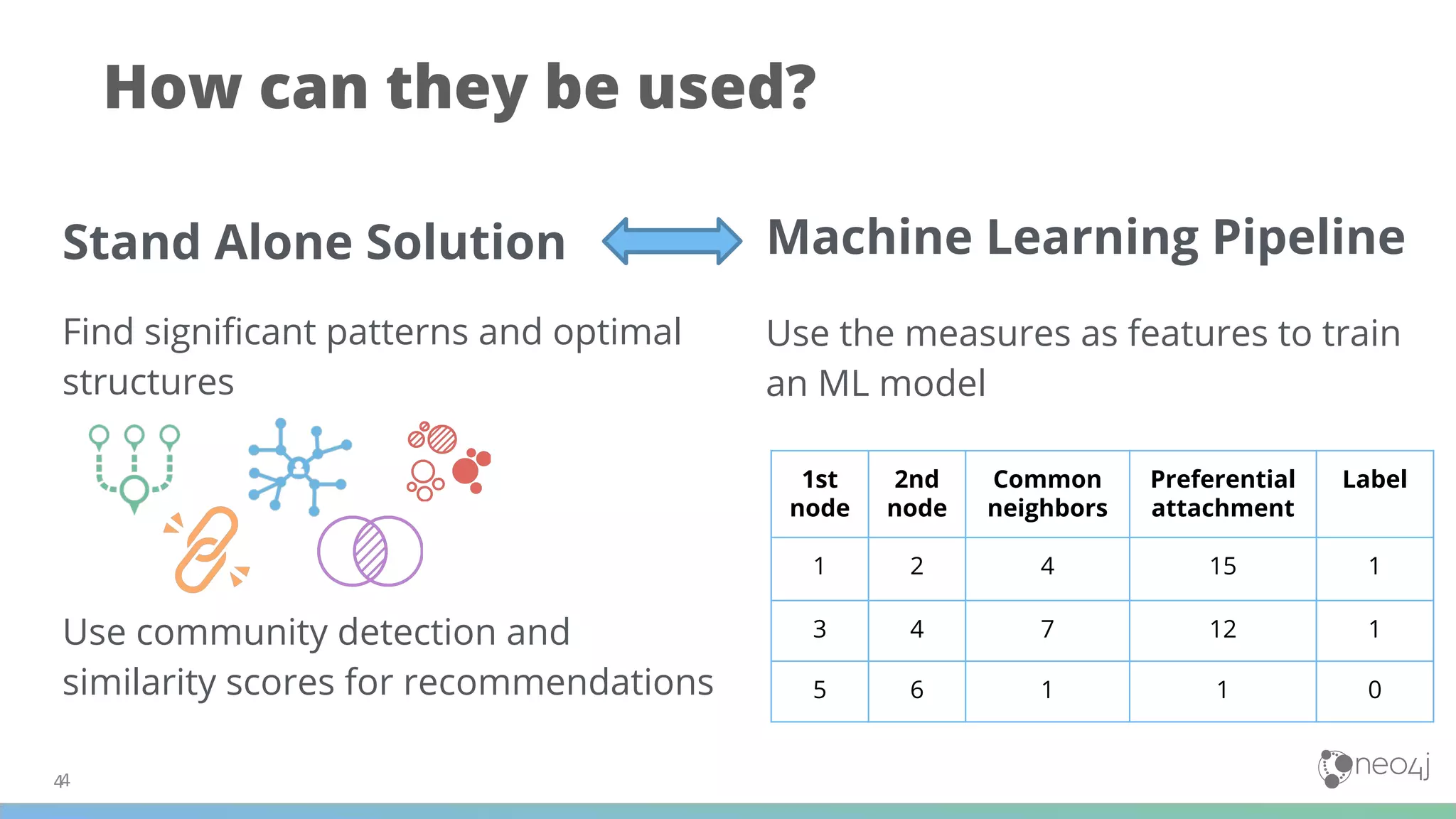 How can they be used?

Stand Alone Solution

Find significant patterns and optimal structures

Use community detection and similarity scores for recommendations

Machine Learning Pipeline

Use the measures as features to train an ML model

| 1st node | 2nd node | Common neighbors | Preferential attachment | Label |
|---|---|---|---|---|
| 1 | 2 | 4 | 15 | 1 |
| 3 | 4 | 7 | 12 | 1 |
| 5 | 6 | 1 | 1 | 0 |

44

neo4j